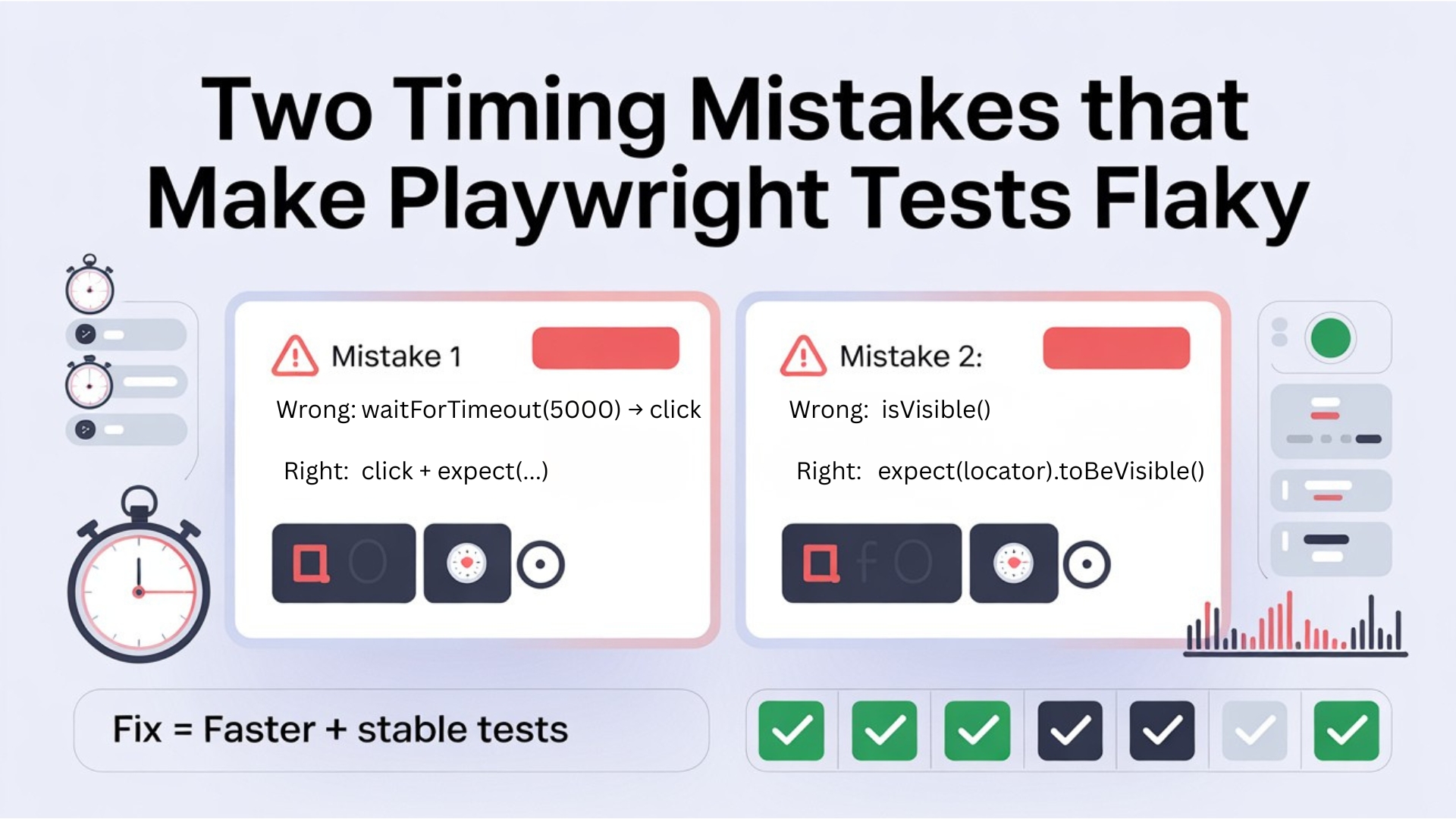 Two Timing Mistakes that Make Playwright Tests Flaky

Mistake 1

Wrong: waitForTimeout(5000) → click

Right: click + expect(...)

Mistake 2:

Wrong: isVisible()

Right: expect(locator).toBeVisible()

Fix = Faster + stable tests